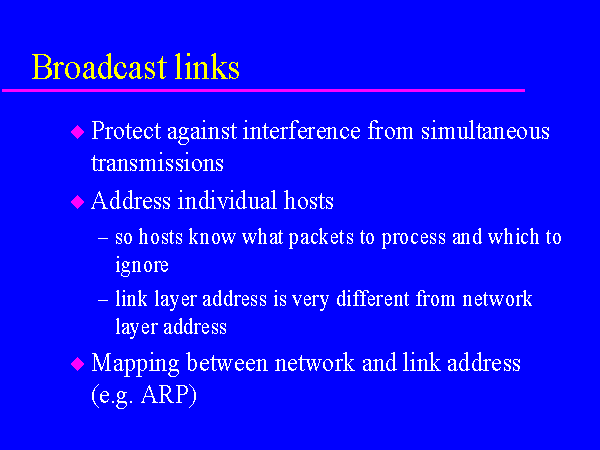 Broadcast links

◆ Protect against interference from simultaneous transmissions

◆ Address individual hosts

– so hosts know what packets to process and which to ignore

– link layer address is very different from network layer address

◆ Mapping between network and link address (e.g. ARP)